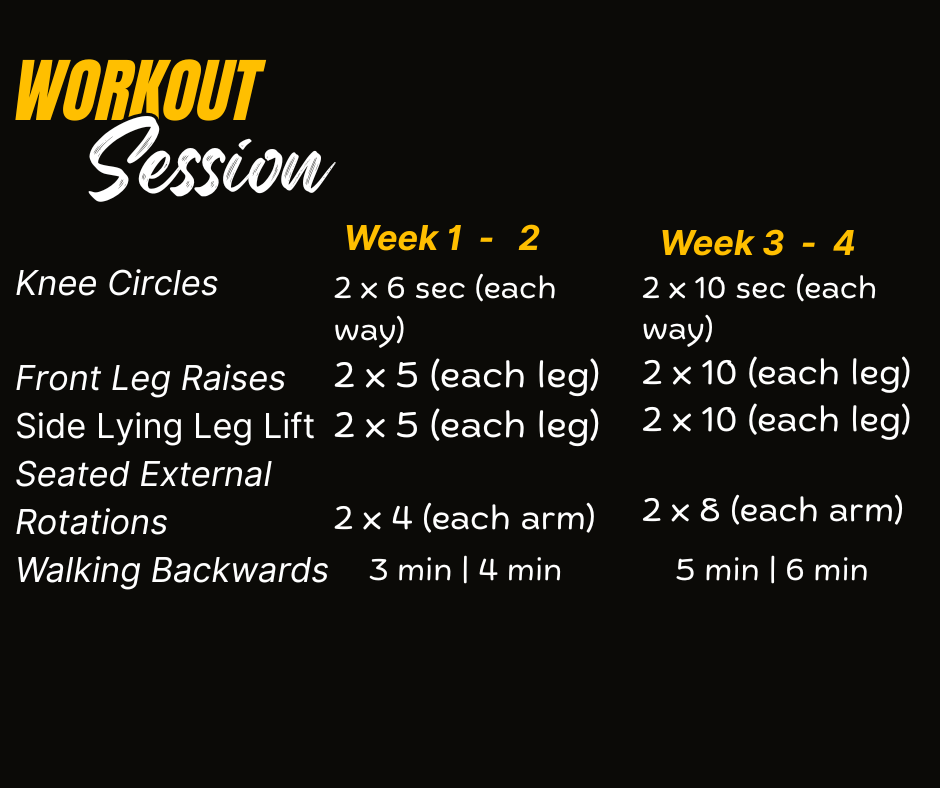 WORKOUT
Session

| | Week 1 - 2 | Week 3 - 4 |
|---|---|---|
| Knee Circles | 2 x 6 sec (each way) | 2 x 10 sec (each way) |
| Front Leg Raises | 2 x 5 (each leg) | 2 x 10 (each leg) |
| Side Lying Leg Lift | 2 x 5 (each leg) | 2 x 10 (each leg) |
| Seated External Rotations | 2 x 4 (each arm) | 2 x 8 (each arm) |
| Walking Backwards | 3 min \| 4 min | 5 min \| 6 min |